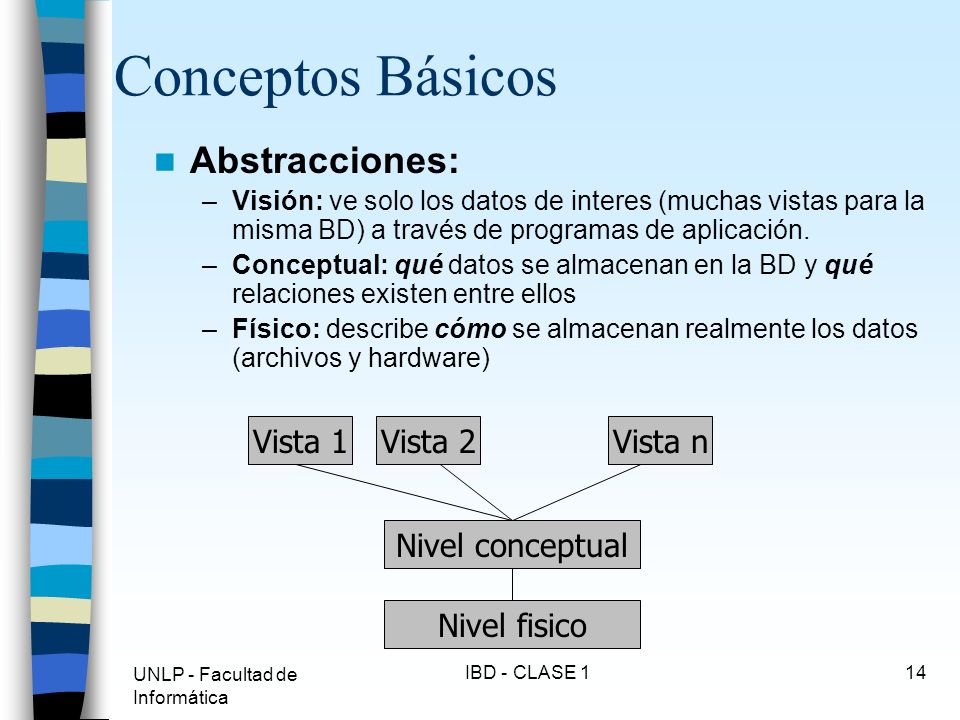 Conceptos Básicos

Abstracciones:

– Visión: ve solo los datos de interes (muchas vistas para la misma BD) a través de programas de aplicación.
– Conceptual: qué datos se almacenan en la BD y qué relaciones existen entre ellos
– Físico: describe cómo se almacenan realmente los datos (archivos y hardware)

Vista 1
Vista 2
Vista n
Nivel conceptual
Nivel fisico

UNLP - Facultad de Informática
IBD - CLASE 1
14